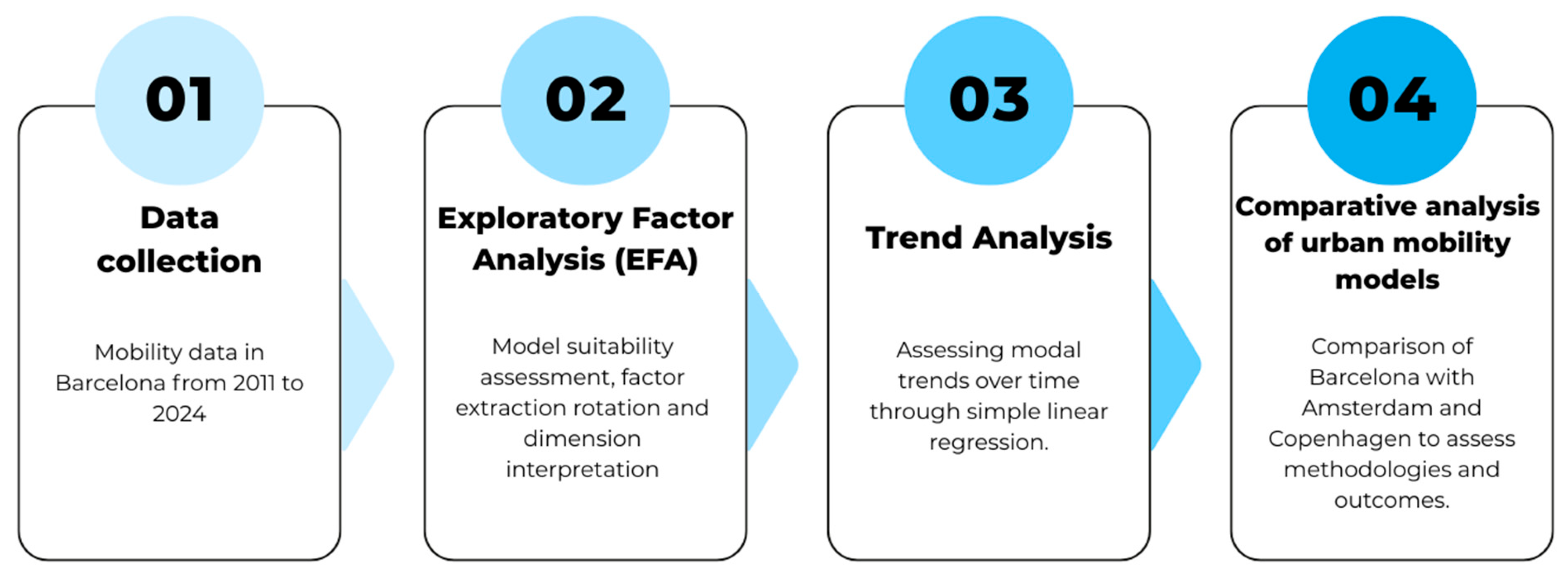 01

Data collection

Mobility data in Barcelona from 2011 to 2024

02

Exploratory Factor Analysis (EFA)

Model suitability assessment, factor extraction rotation and dimension interpretation

03

Trend Analysis

Assessing modal trends over time through simple linear regression.

04

Comparative analysis of urban mobility models

Comparison of Barcelona with Amsterdam and Copenhagen to assess methodologies and outcomes.